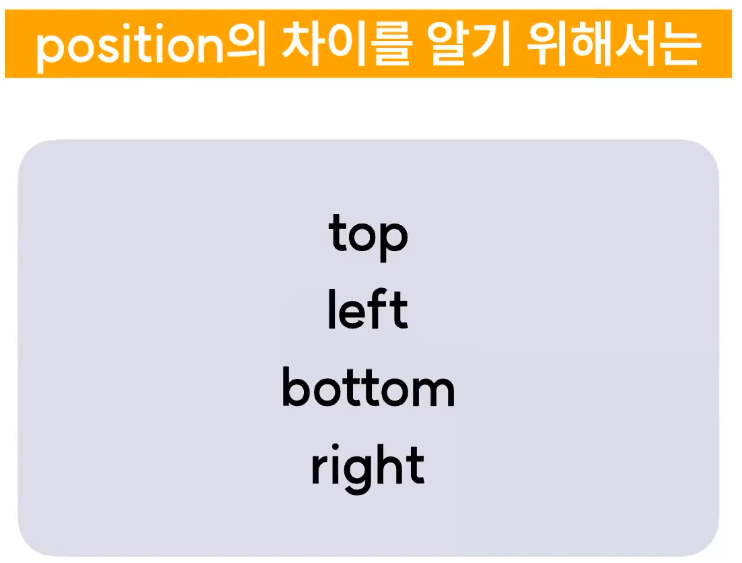 position의 차이를 알기 위해서는

top
left
bottom
right